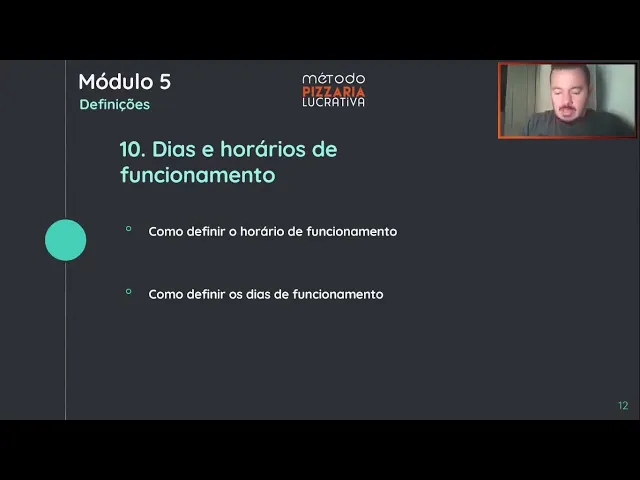 Módulo 5
Definições

método
PIZZARIA
LUCRATIVA

10. Dias e horários de funcionamento

Como definir o horário de funcionamento

Como definir os dias de funcionamento

12